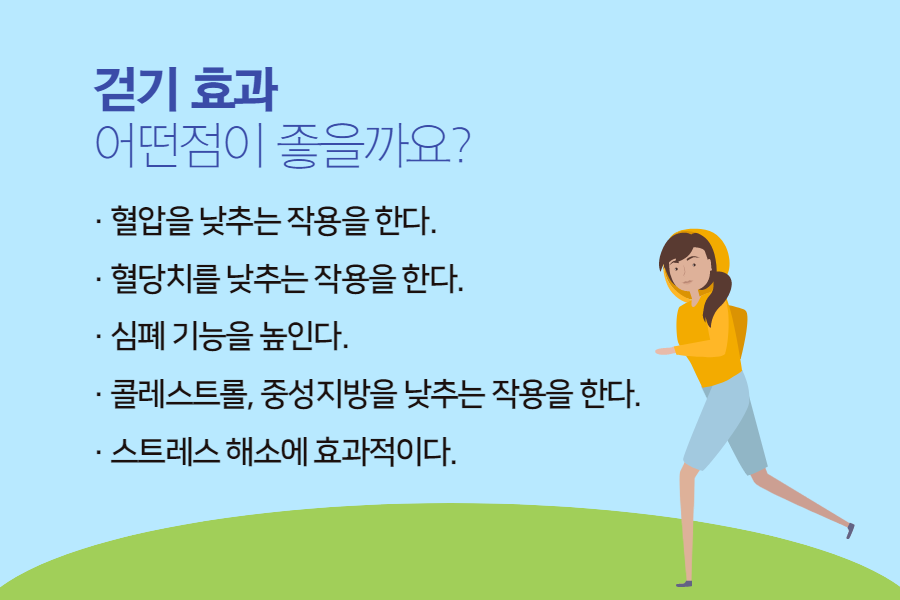 걷기 효과
어떤점이 좋을까요?

· 혈압을 낮추는 작용을 한다.

· 혈당치를 낮추는 작용을 한다.

· 심폐 기능을 높인다.

· 콜레스트롤, 중성지방을 낮추는 작용을 한다.

· 스트레스 해소에 효과적이다.